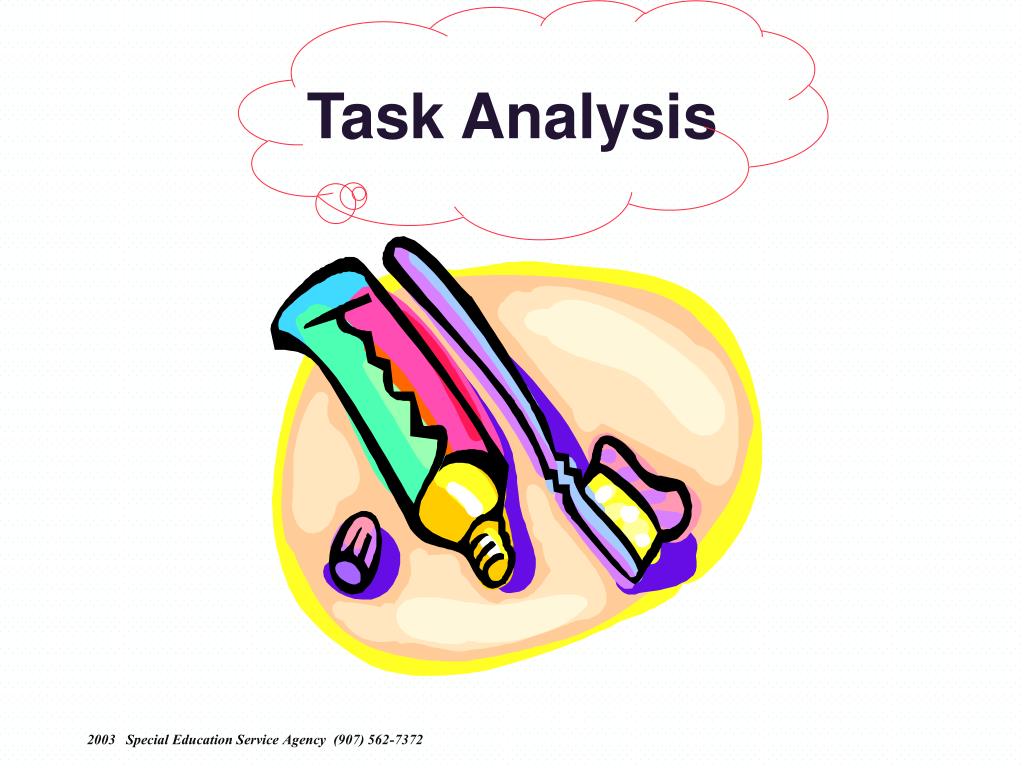 Task Analysis

2003 Special Education Service Agency (907) 562-7372